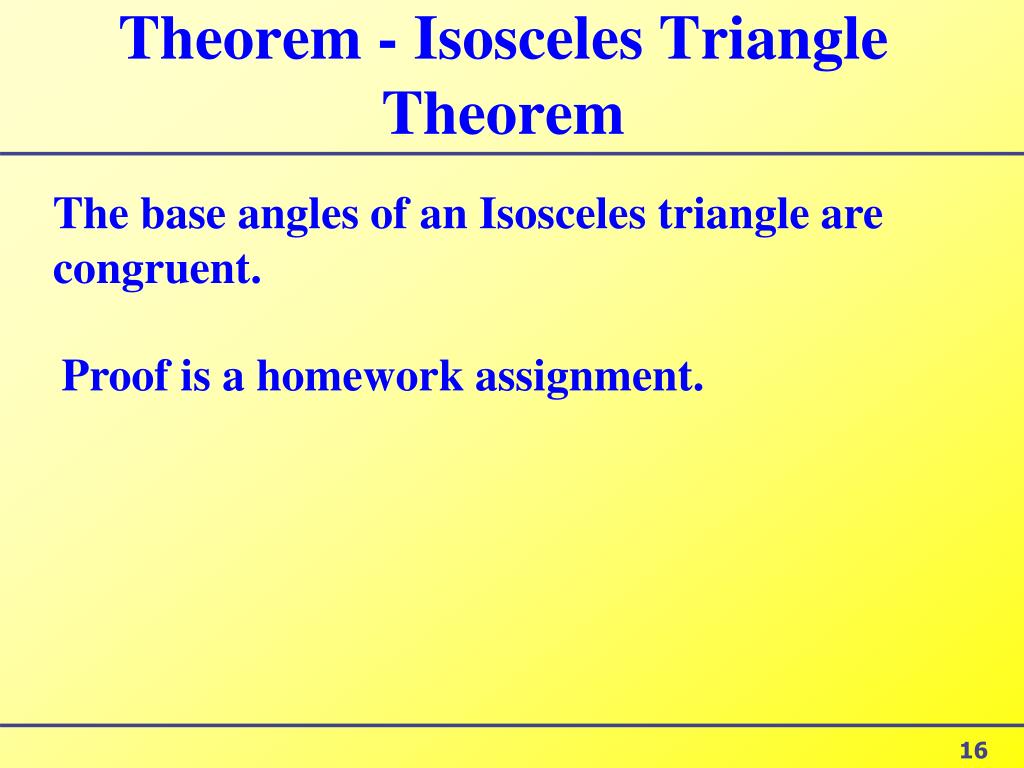 Theorem - Isosceles Triangle Theorem

The base angles of an Isosceles triangle are congruent.

Proof is a homework assignment.

16